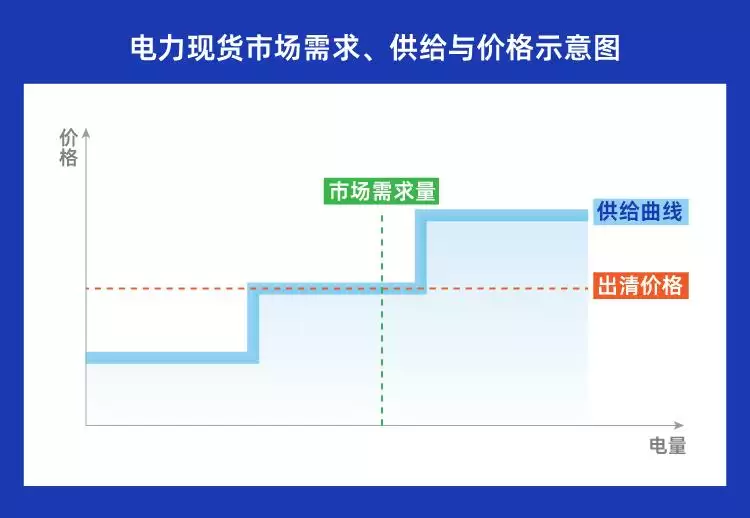 电力现货市场需求、供给与价格示意图

价格

市场需求量

供给曲线

出清价格

电量